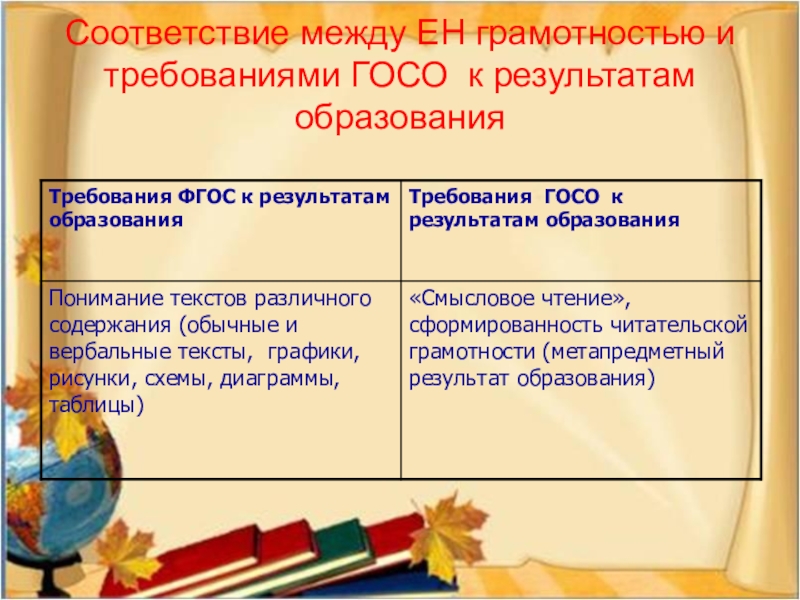 Соответствие между ЕН грамотностью и требованиями ГОСО к результатам образования

| Требования ФГОС к результатам образования | Требования ГОСО к результатам образования |
|---|---|
| Понимание текстов различного содержания (обычные и вербальные тексты, графики, рисунки, схемы, диаграммы, таблицы) | «Смысловое чтение», сформированность читательской грамотности (метапредметный результат образования) |